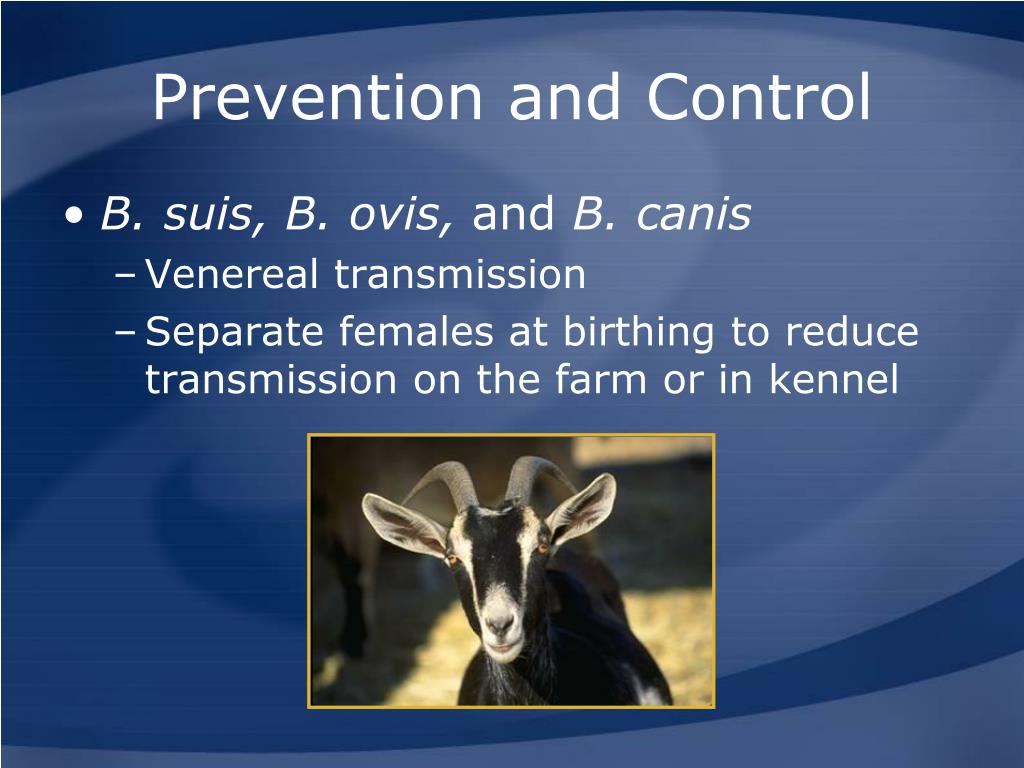 Prevention and Control

• B. suis, B. ovis, and B. canis
– Venereal transmission
– Separate females at birthing to reduce transmission on the farm or in kennel